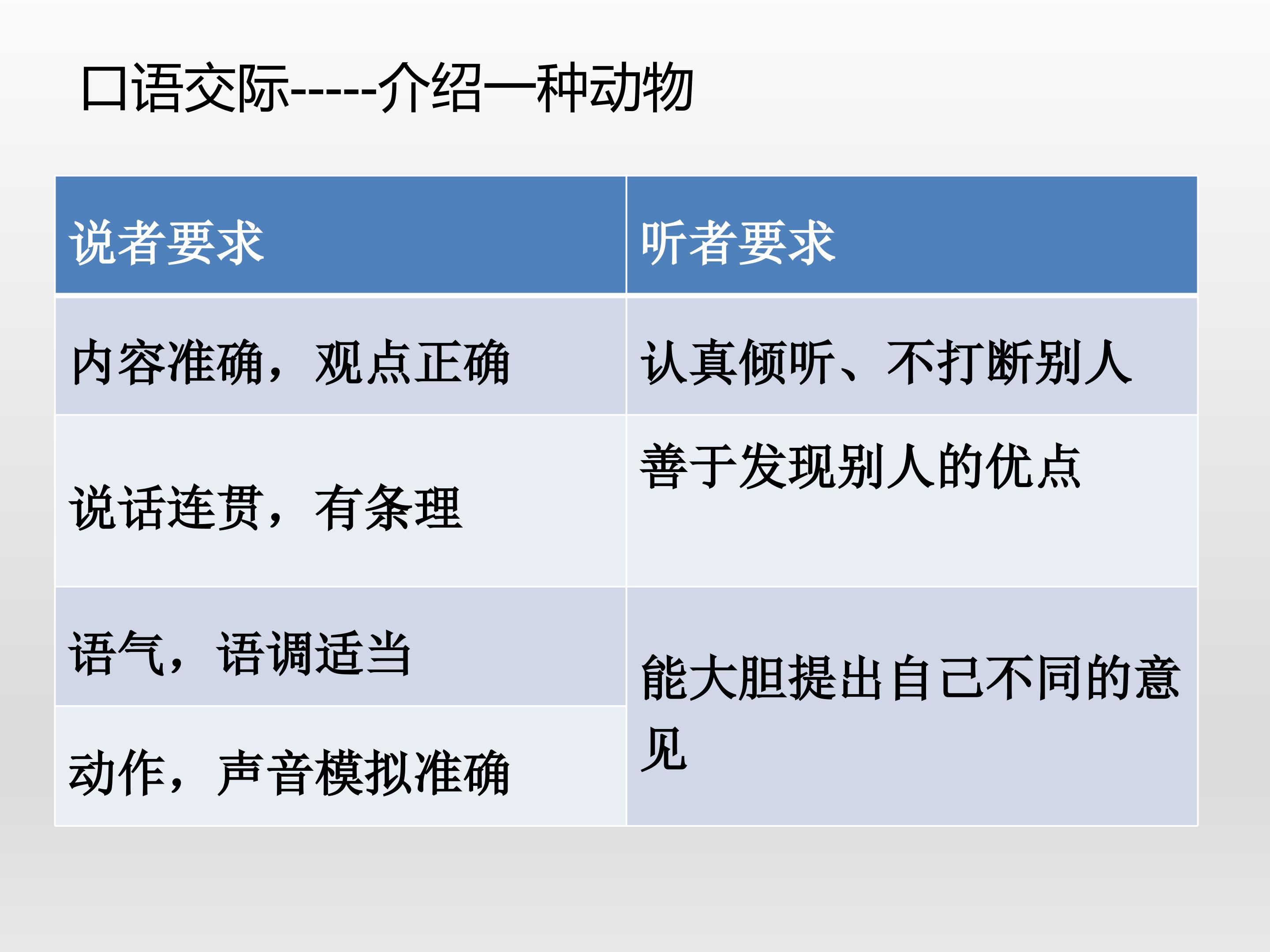 口语交际-----介绍一种动物

| 说者要求 | 听者要求 |
|---|---|
| 内容准确，观点正确 | 认真倾听、不打断别人 |
| 说话连贯，有条理 | 善于发现别人的优点 |
| 语气，语调适当 | 能大胆提出自己不同的意见 |
| 动作，声音模拟准确 | |